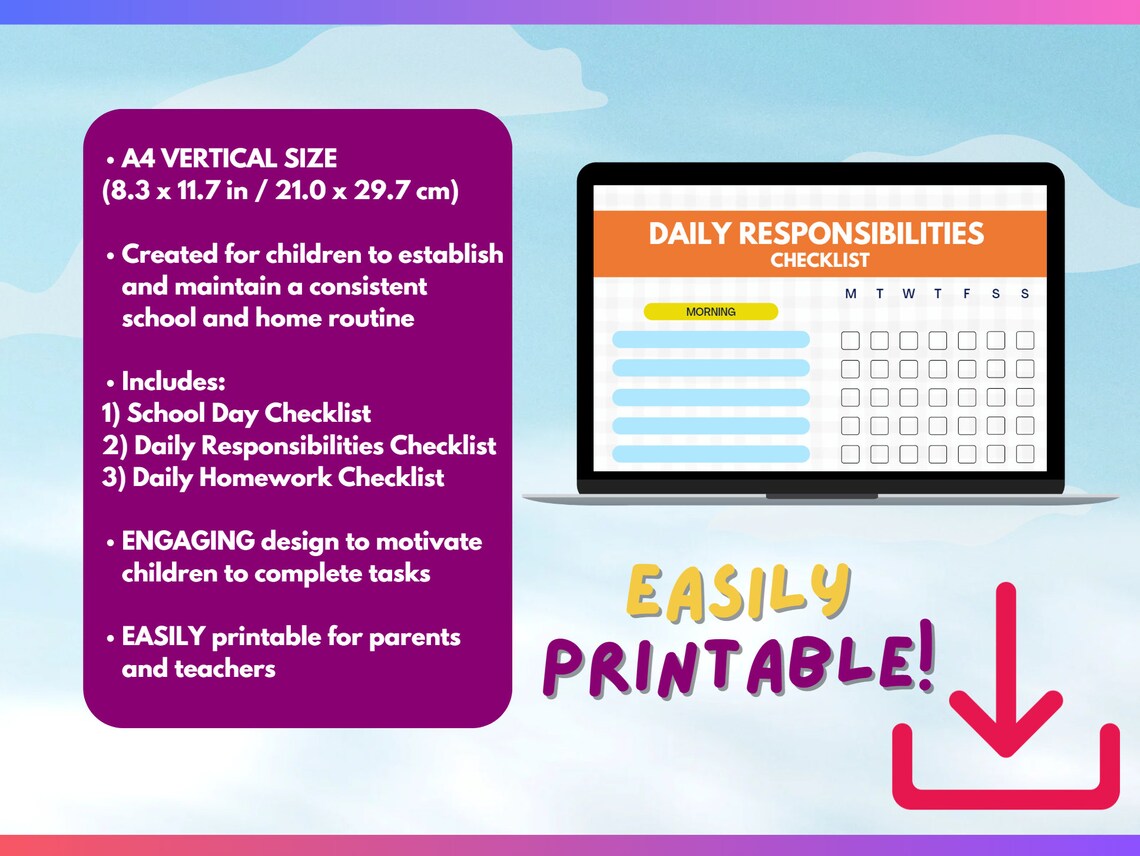 • A4 VERTICAL SIZE
(8.3 x 11.7 in / 21.0 x 29.7 cm)

• Created for children to establish and maintain a consistent school and home routine

• Includes:
1) School Day Checklist
2) Daily Responsibilities Checklist
3) Daily Homework Checklist

• ENGAGING design to motivate children to complete tasks

• EASILY printable for parents and teachers

DAILY RESPONSIBILITIES
CHECKLIST

MORNING

M T W T F S S

EASILY
PRINTABLE!